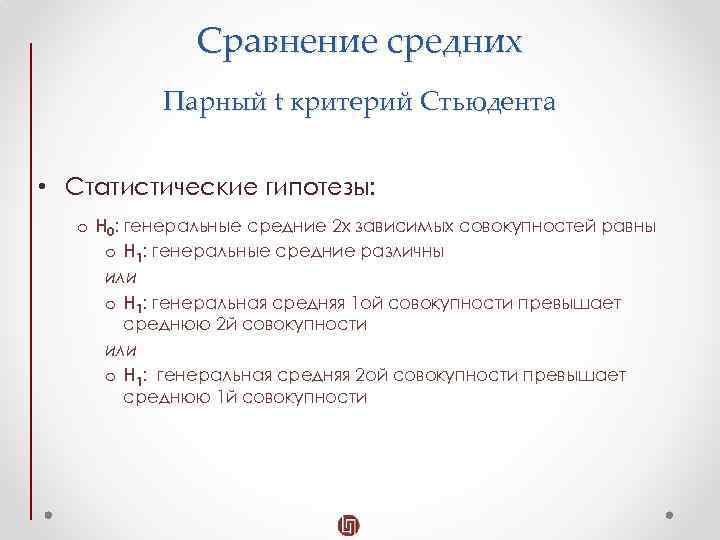 Сравнение средних

Парный t критерий Стьюдента

• Статистические гипотезы:

o $H_0$: генеральные средние 2х зависимых совокупностей равны

o $H_1$: генеральные средние различны

или

o $H_1$: генеральная средняя 1ой совокупности превышает среднюю 2й совокупности

или

o $H_1$: генеральная средняя 2ой совокупности превышает среднюю 1й совокупности